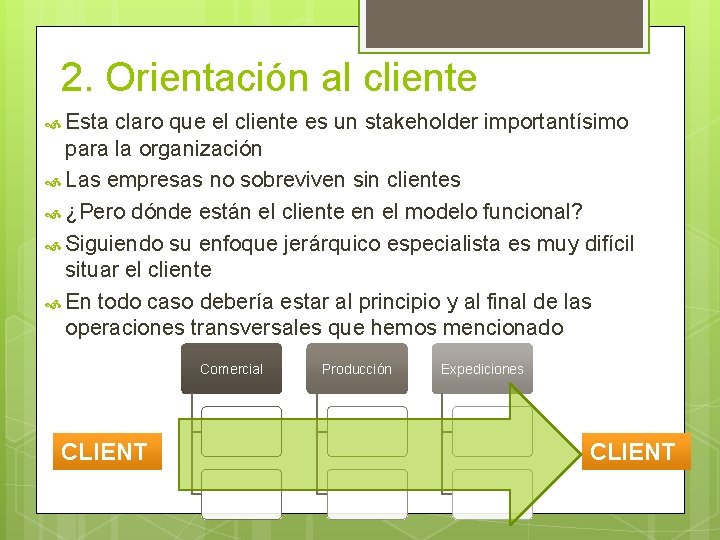 2. Orientación al cliente

Esta claro que el cliente es un stakeholder importantísimo para la organización

Las empresas no sobreviven sin clientes

¿Pero dónde están el cliente en el modelo funcional?

Siguiendo su enfoque jerárquico especialista es muy difícil situar el cliente

En todo caso debería estar al principio y al final de las operaciones transversales que hemos mencionado

Comercial

Producción

Expediciones

CLIENT

CLIENT